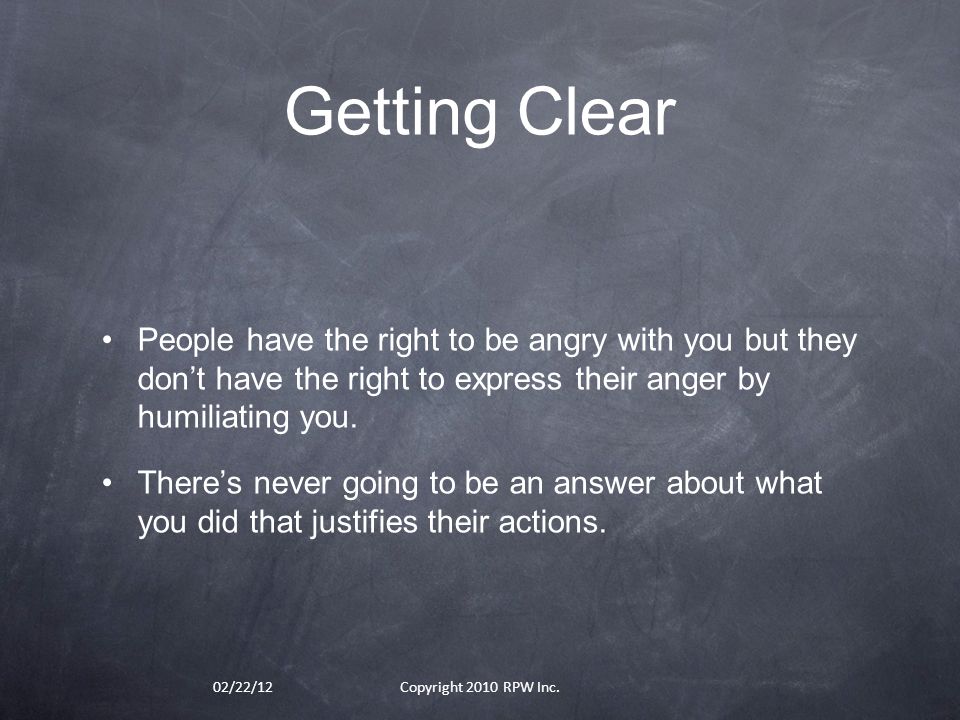 Getting Clear

• People have the right to be angry with you but they don’t have the right to express their anger by humiliating you.

• There’s never going to be an answer about what you did that justifies their actions.

02/22/12 Copyright 2010 RPW Inc.